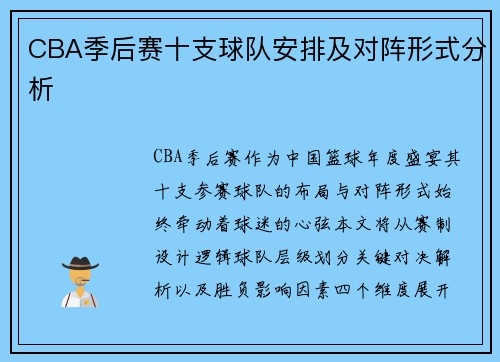 CBA季后赛十支球队安排及对阵形式分析

CBA季后赛作为中国篮球年度盛宴其十支参赛球队的布局与对阵形式始终牵动着球迷的心弦本文将从赛制设计逻辑球队层级划分关键对决解析以及胜负影响因素四个维度展开